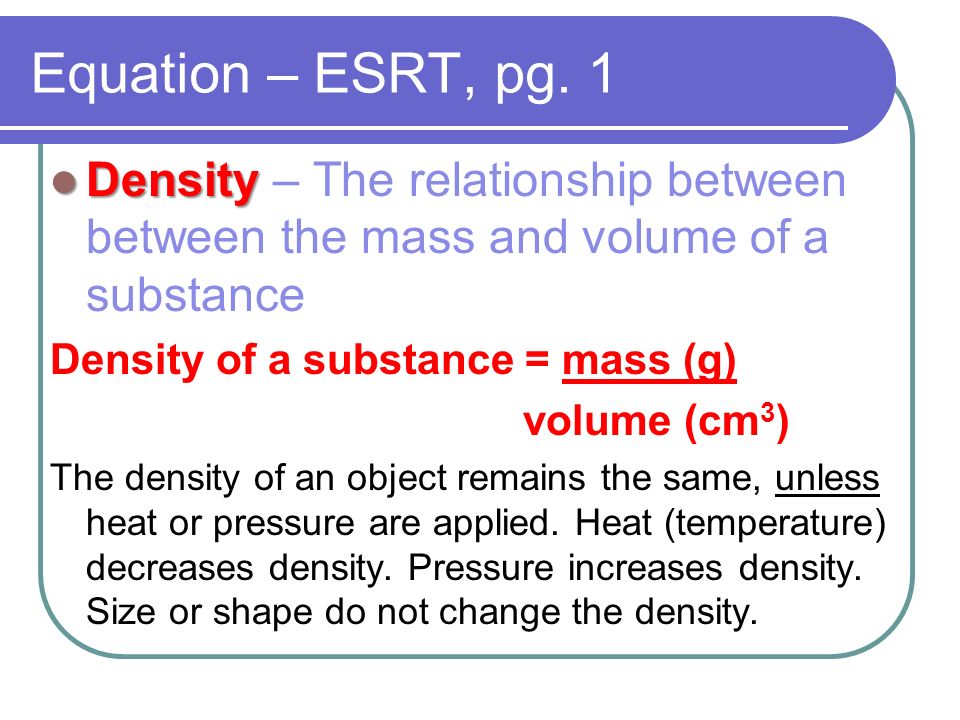 Equation – ESRT, pg. 1

Density – The relationship between between the mass and volume of a substance

Density of a substance = $\frac{\text{mass (g)}}{\text{volume (cm}^3\text{)}}$

The density of an object remains the same, unless heat or pressure are applied. Heat (temperature) decreases density. Pressure increases density. Size or shape do not change the density.